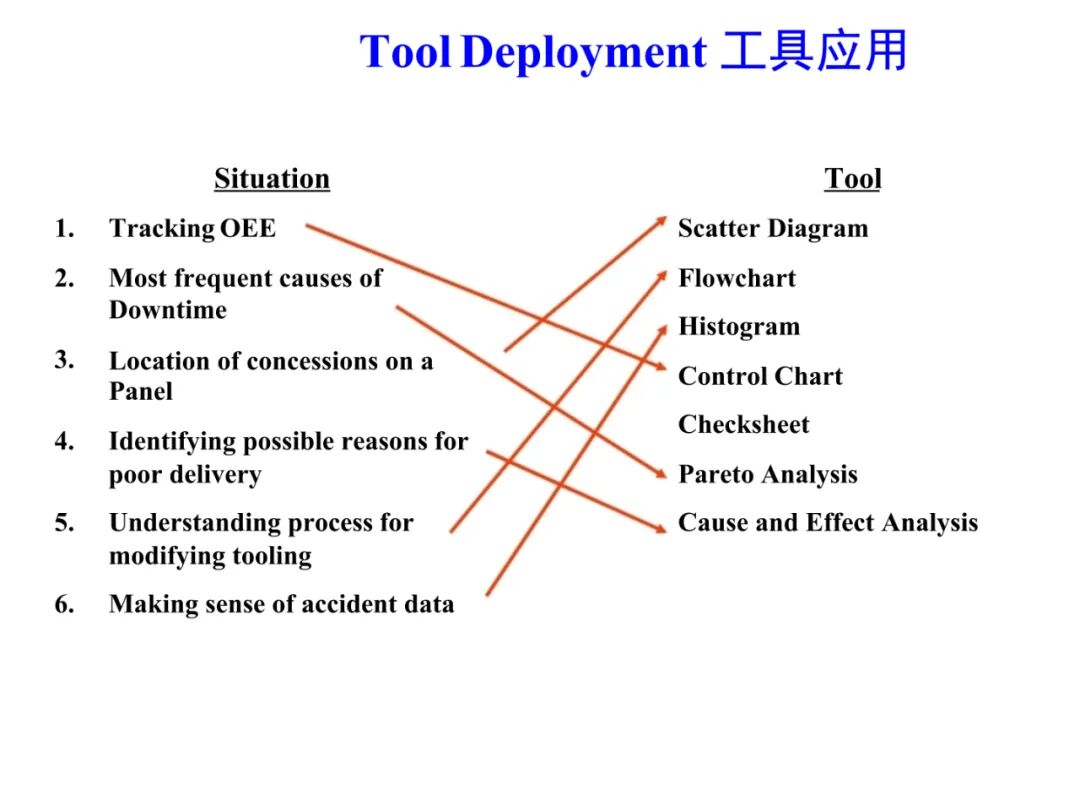 Tool Deployment 工具应用

Situation

1. Tracking OEE
2. Most frequent causes of Downtime
3. Location of concessions on a Panel
4. Identifying possible reasons for poor delivery
5. Understanding process for modifying tooling
6. Making sense of accident data

Tool

Scatter Diagram
Flowchart
Histogram
Control Chart
Checksheet
Pareto Analysis
Cause and Effect Analysis